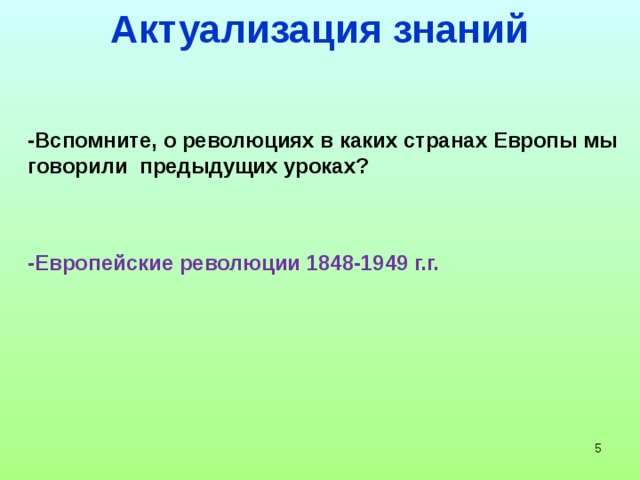 Актуализация знаний

-Вспомните, о революциях в каких странах Европы мы говорили предыдущих уроках?

-Европейские революции 1848-1949 г.г.

5